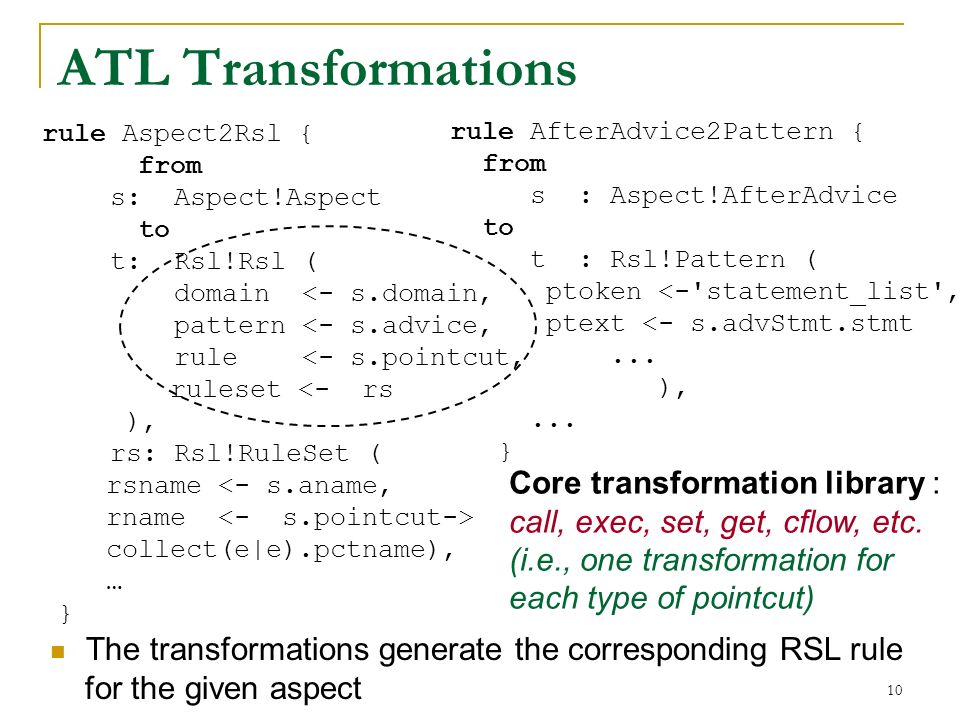 ATL Transformations

rule Aspect2Rsl {
from
s: Aspect!Aspect
to
t: Rsl!Rsl (
domain <- s.domain,
pattern <- s.advice,
rule <- s.pointcut,
ruleset <- rs
),
rs: Rsl!RuleSet (
rsname <- s.aname,
rname <- s.pointcut->
collect(e|e).pctname),
…
}

rule AfterAdvice2Pattern {
from
s : Aspect!AfterAdvice
to
t : Rsl!Pattern (
ptoken <-'statement_list',
ptext <- s.advStmt.stmt
...
),
...
}

Core transformation library : call, exec, set, get, cflow, etc. (i.e., one transformation for each type of pointcut)

The transformations generate the corresponding RSL rule for the given aspect

10